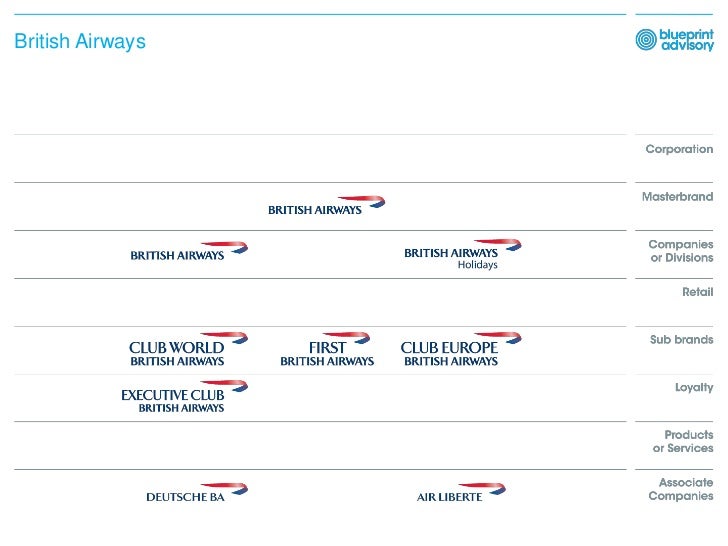 British Airways

blueprint advisory

Corporation

BRITISH AIRWAYS

Masterbrand

BRITISH AIRWAYS

BRITISH AIRWAYS Holidays

Companies or Divisions

Retail

CLUB WORLD BRITISH AIRWAYS

FIRST BRITISH AIRWAYS

CLUB EUROPE BRITISH AIRWAYS

Sub brands

EXECUTIVE CLUB BRITISH AIRWAYS

Loyalty

Products or Services

DEUTSCHE BA

AIR LIBERTE

Associate Companies